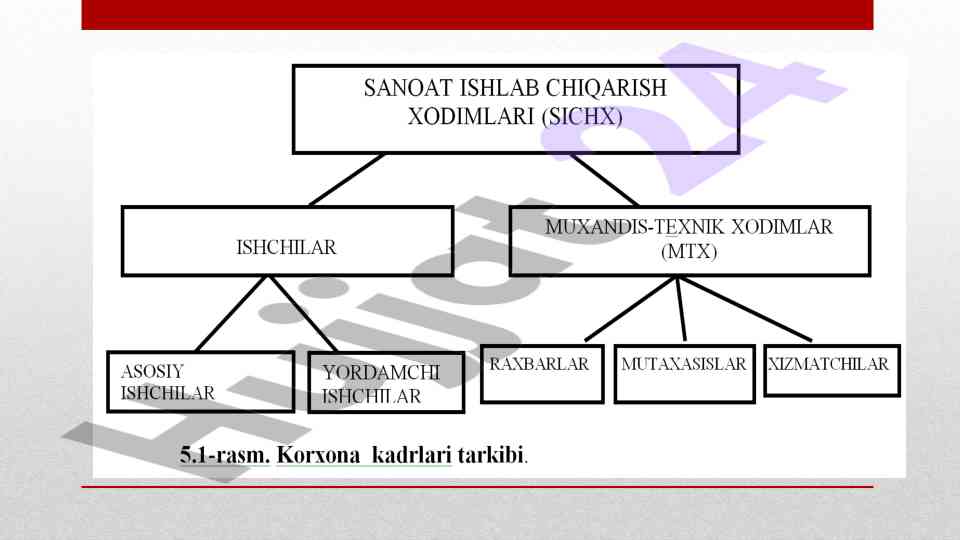 SANOAT ISHLAB CHIQARISH XODIMLARI (SICHX)

ISHCHILAR

MUXANDIS-TEXNIK XODIMLAR (MTX)

ASOSIY ISHCHILAR

YORDAMCHI ISHCHILAR

RAXBARLAR

MUTAXASISLAR

XIZMATCHILAR

5.1-rasm. Korxona kadrlari tarkibi.

Hujjat24